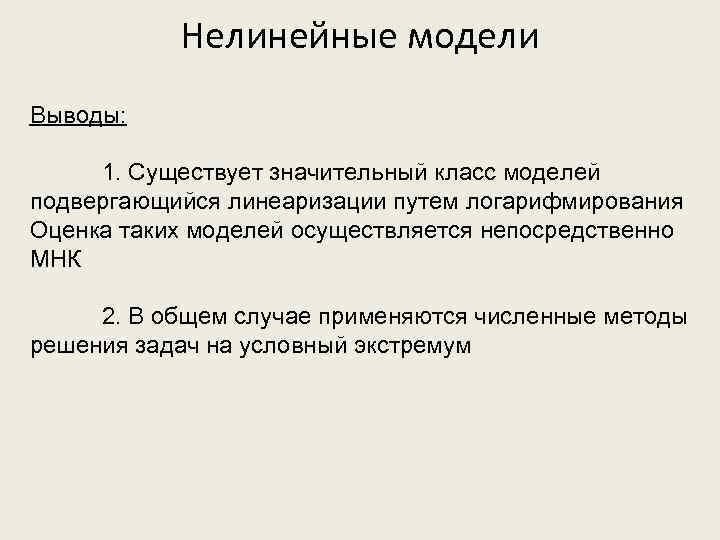 Нелинейные модели

Выводы:

1. Существует значительный класс моделей подвергающийся линеаризации путем логарифмирования Оценка таких моделей осуществляется непосредственно МНК

2. В общем случае применяются численные методы решения задач на условный экстремум